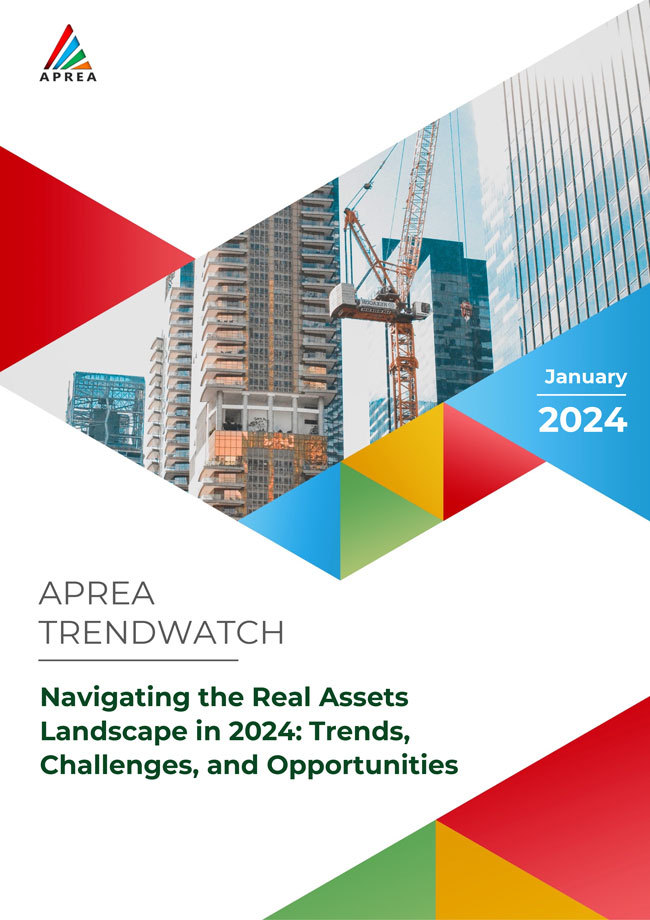 APREA

January
2024

APREA
TRENDWATCH

Navigating the Real Assets Landscape in 2024: Trends, Challenges, and Opportunities